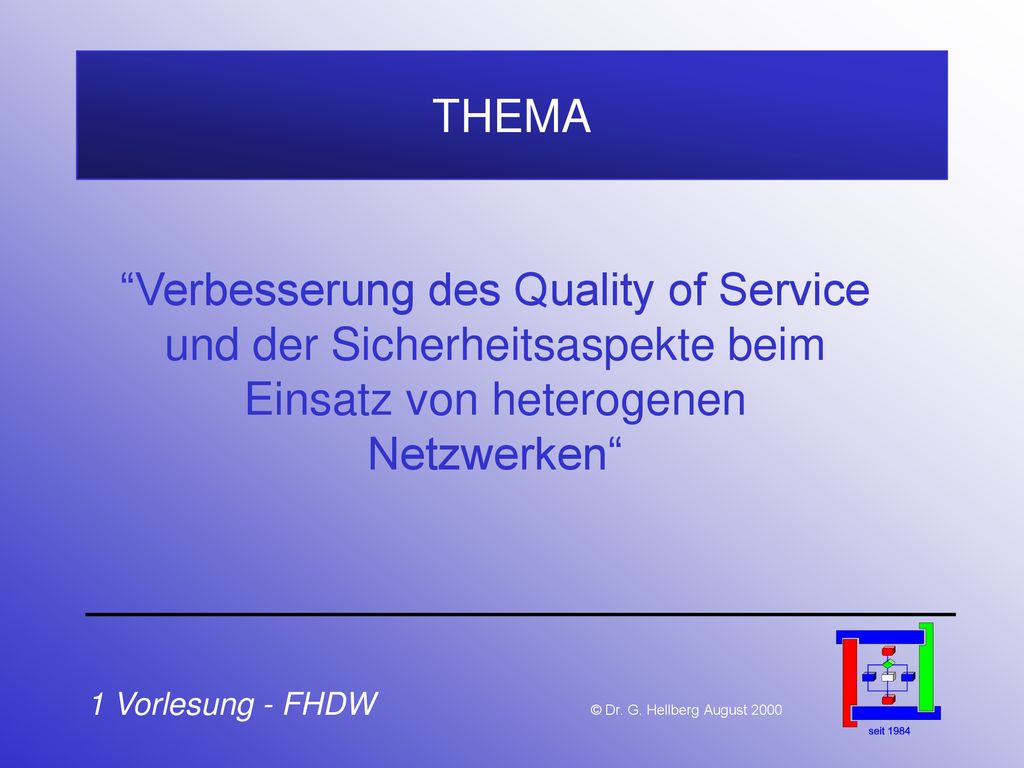 THEMA

“Verbesserung des Quality of Service und der Sicherheitsaspekte beim Einsatz von heterogenen Netzwerken“

1 Vorlesung - FHDW

© Dr. G. Hellberg August 2000

seit 1984